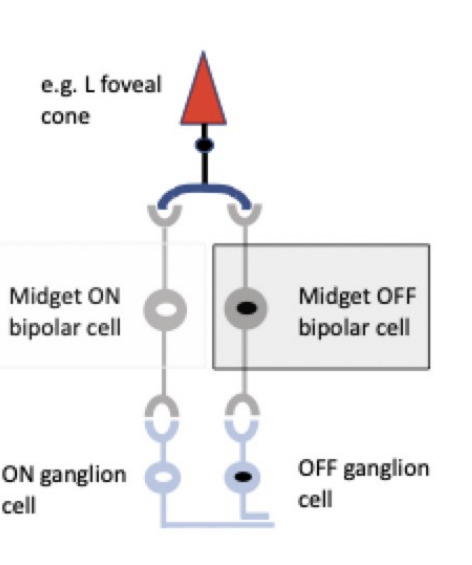 e.g. L foveal cone

Midget ON bipolar cell

Midget OFF bipolar cell

ON ganglion cell

OFF ganglion cell